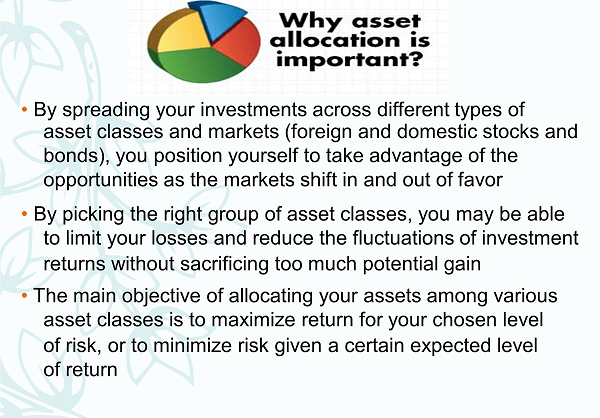 Why asset allocation is important?

• By spreading your investments across different types of asset classes and markets (foreign and domestic stocks and bonds), you position yourself to take advantage of the opportunities as the markets shift in and out of favor

• By picking the right group of asset classes, you may be able to limit your losses and reduce the fluctuations of investment returns without sacrificing too much potential gain

• The main objective of allocating your assets among various asset classes is to maximize return for your chosen level of risk, or to minimize risk given a certain expected level of return